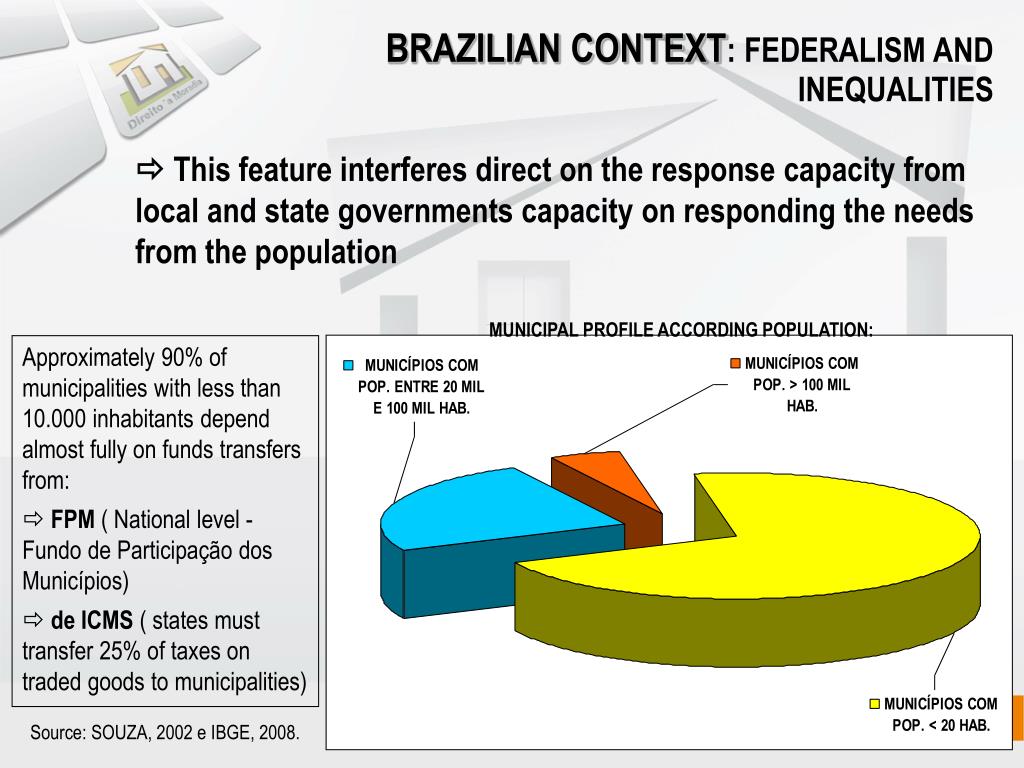 Direito à Moradia

BRAZILIAN CONTEXT: FEDERALISM AND INEQUALITIES

⇨ This feature interferes direct on the response capacity from local and state governments capacity on responding the needs from the population

Approximately 90% of municipalities with less than 10.000 inhabitants depend almost fully on funds transfers from:

⇨ FPM ( National level - Fundo de Participação dos Municípios)

⇨ de ICMS ( states must transfer 25% of taxes on traded goods to municipalities)

Source: SOUZA, 2002 e IBGE, 2008.

MUNICIPAL PROFILE ACCORDING POPULATION:

MUNICÍPIOS COM POP. ENTRE 20 MIL E 100 MIL HAB.

MUNICÍPIOS COM POP. > 100 MIL HAB.

MUNICÍPIOS COM POP. < 20 HAB.